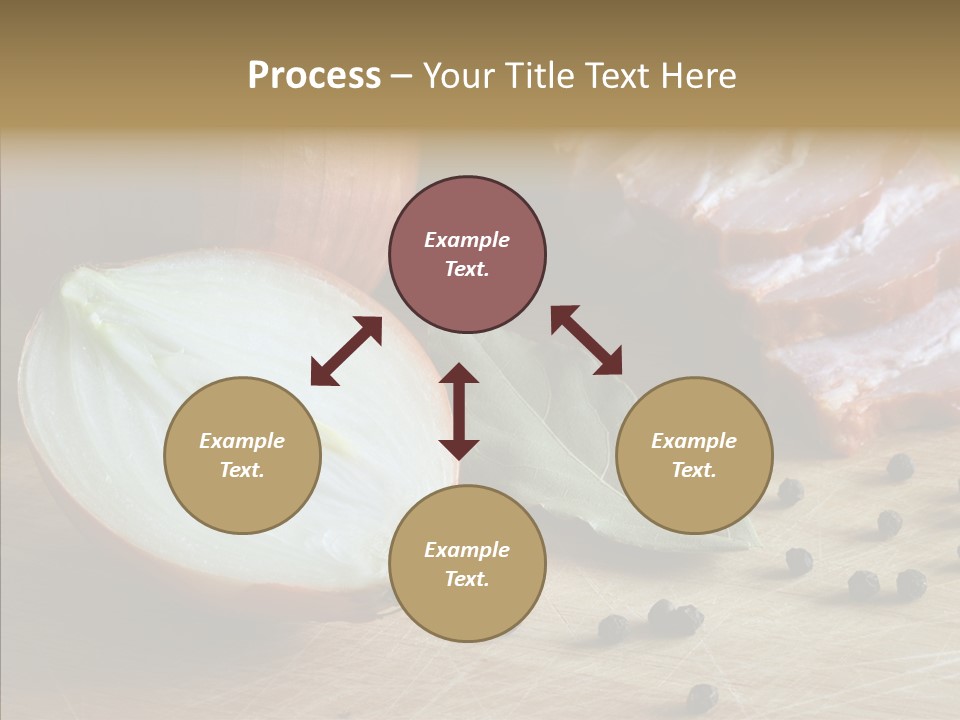 Process – Your Title Text Here

Example Text.

Example Text.

Example Text.

Example Text.